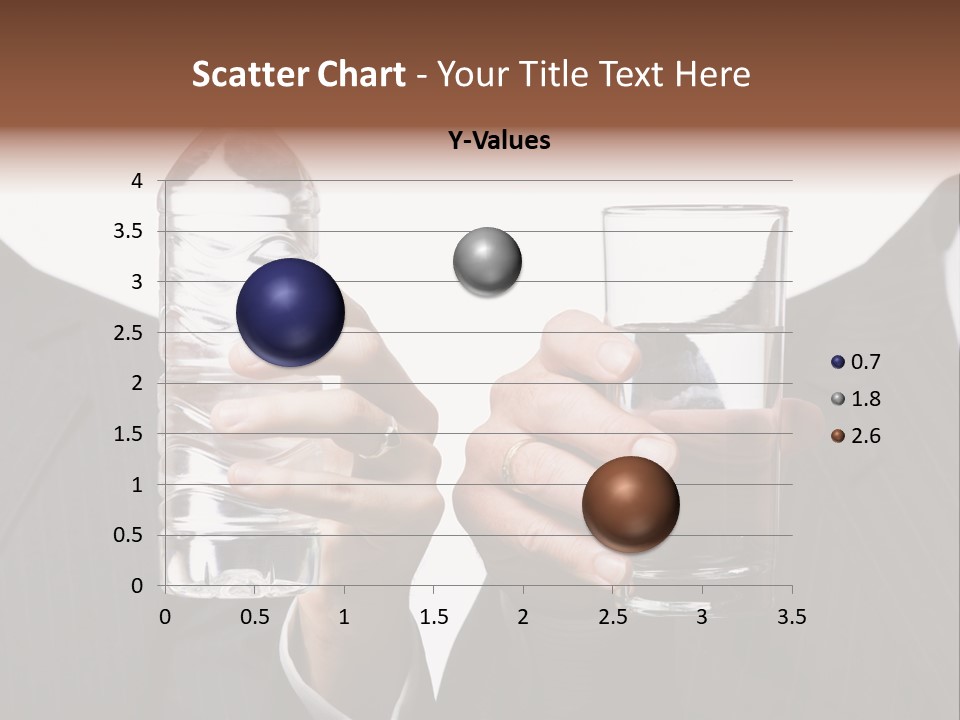 Scatter Chart - Your Title Text Here

Y-Values

4
3.5
3
2.5
2
1.5
1
0.5
0

0 0.5 1 1.5 2 2.5 3 3.5

0.7
1.8
2.6